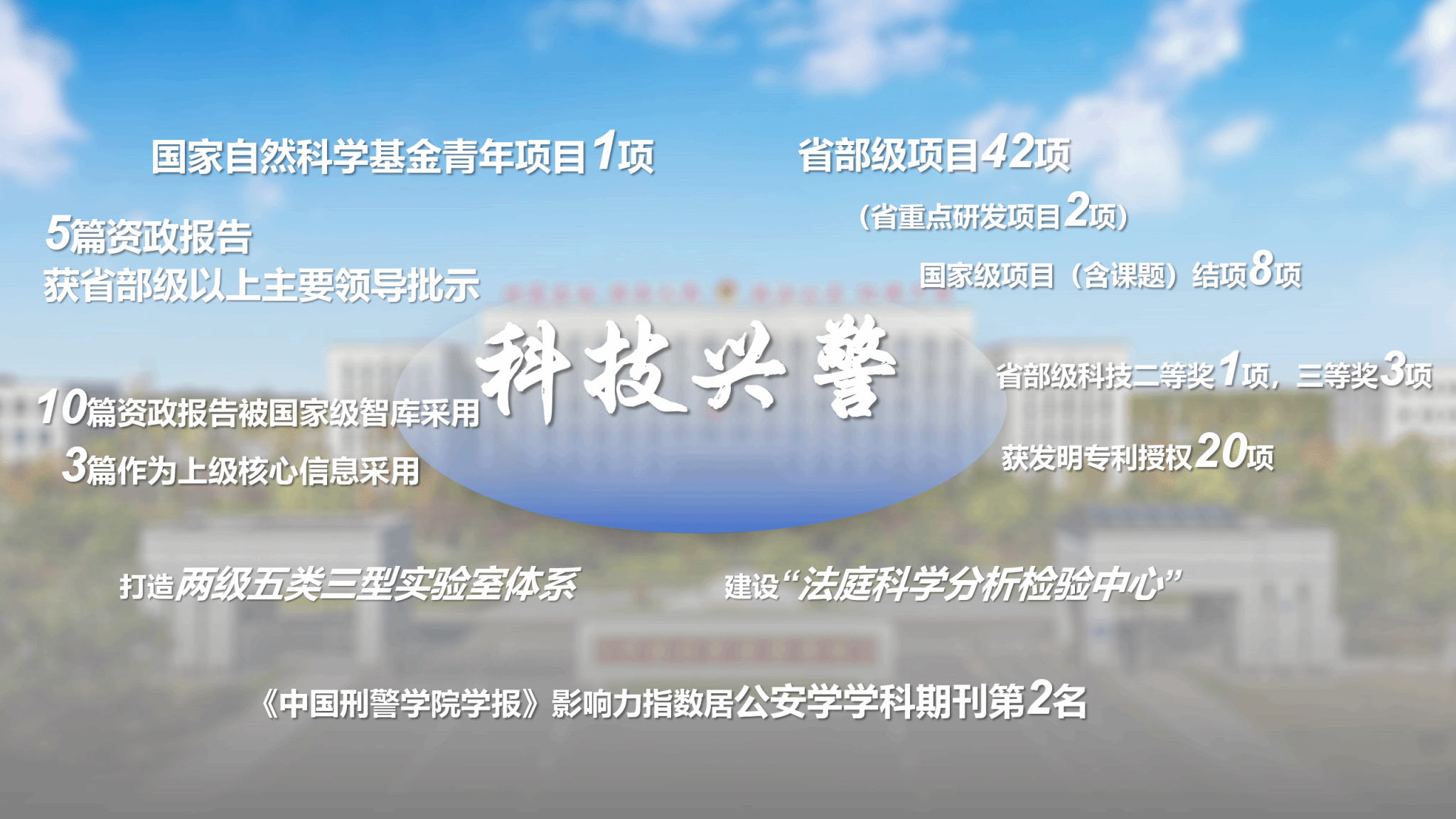 国家自然科学基金青年项目1项

省部级项目42项

（省重点研发项目2项）

5篇资政报告
获省部级以上主要领导批示

国家级项目（含课题）结项8项

科技兴警

省部级科技二等奖1项，三等奖3项

10篇资政报告被国家级智库采用

3篇作为上级核心信息采用

获发明专利授权20项

打造两级五类三型实验室体系

建设“法庭科学分析检验中心”

《中国刑警学院学报》影响力指数居公安学学科期刊第2名